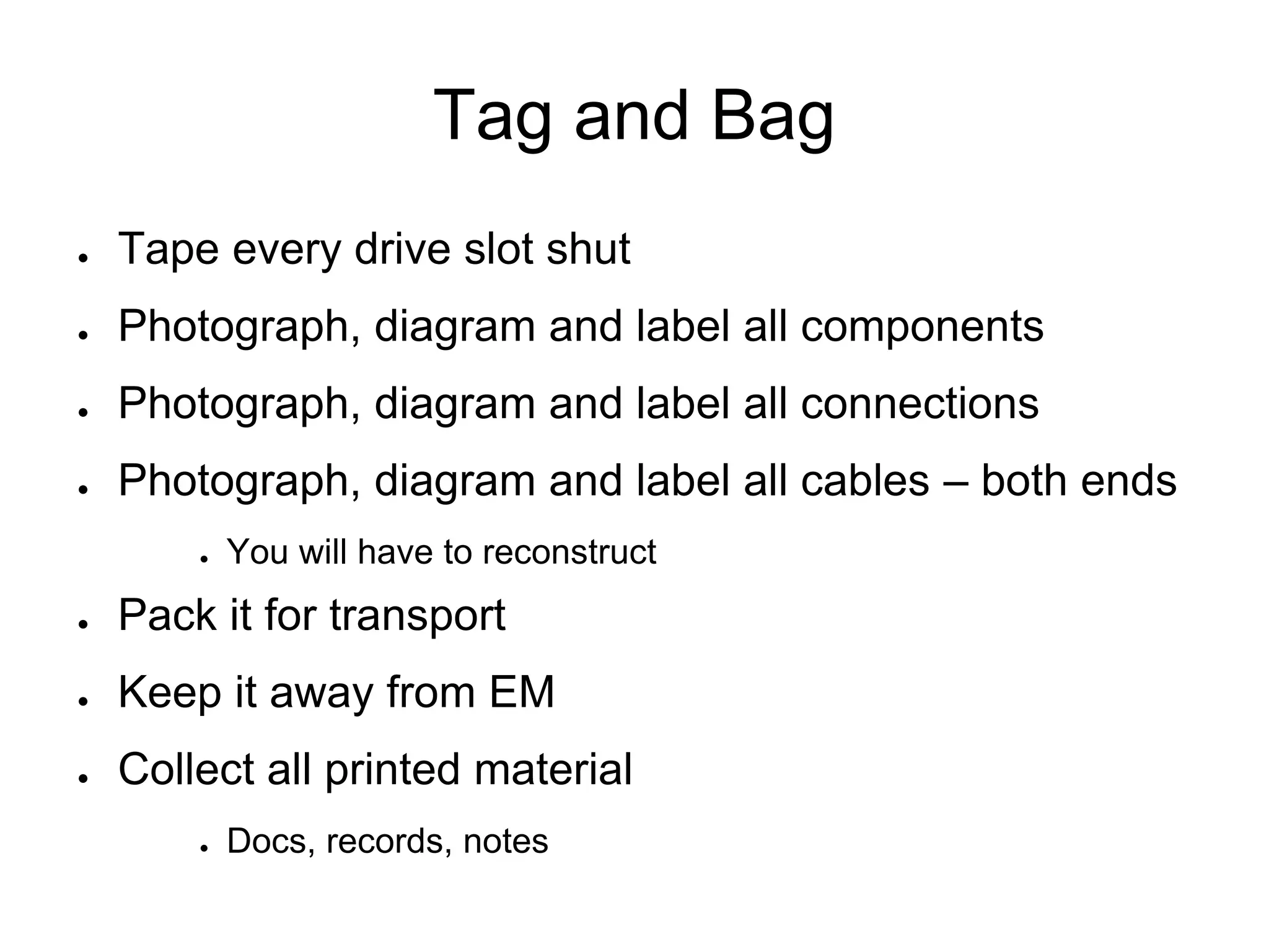 Tag and Bag

- Tape every drive slot shut
- Photograph, diagram and label all components
- Photograph, diagram and label all connections
- Photograph, diagram and label all cables – both ends
  - You will have to reconstruct
- Pack it for transport
- Keep it away from EM
- Collect all printed material
  - Docs, records, notes